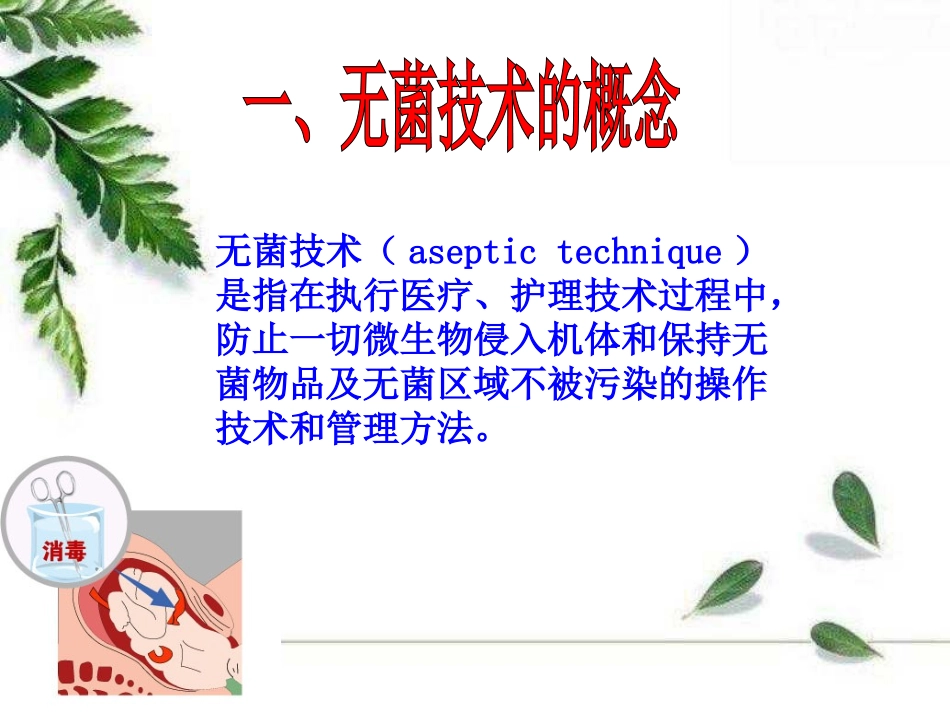 一、无菌技术的概念

无菌技术（ aseptic technique ）是指在执行医疗、护理技术过程中，防止一切微生物侵入机体和保持无菌物品及无菌区域不被污染的操作技术和管理方法。

消毒